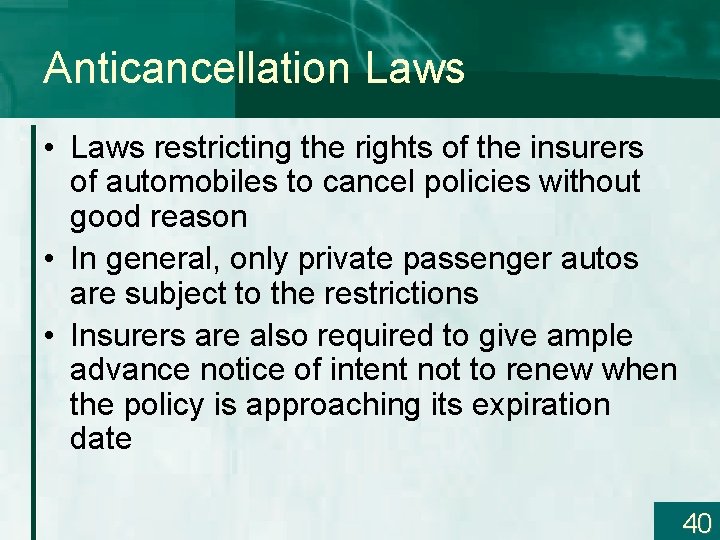 Anticancellation Laws

• Laws restricting the rights of the insurers of automobiles to cancel policies without good reason

• In general, only private passenger autos are subject to the restrictions

• Insurers are also required to give ample advance notice of intent not to renew when the policy is approaching its expiration date

40